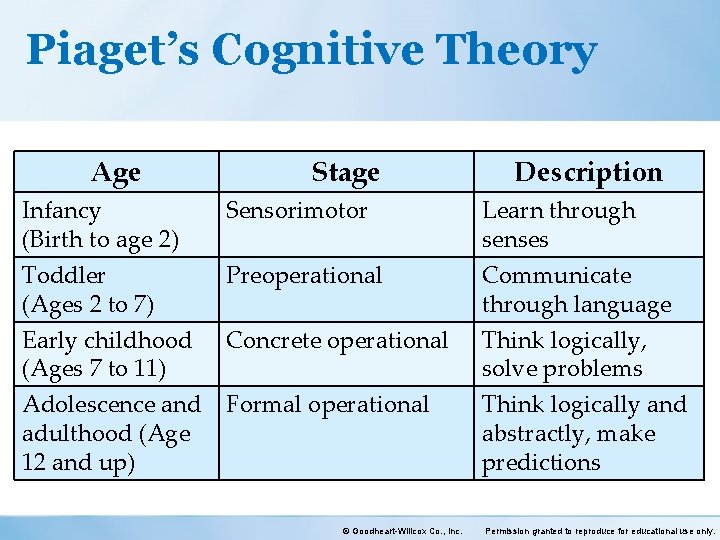 Piaget's Cognitive Theory

| Age | Stage | Description |
|---|---|---|
| Infancy (Birth to age 2) | Sensorimotor | Learn through senses |
| Toddler (Ages 2 to 7) | Preoperational | Communicate through language |
| Early childhood (Ages 7 to 11) | Concrete operational | Think logically, solve problems |
| Adolescence and adulthood (Age 12 and up) | Formal operational | Think logically and abstractly, make predictions |

© Goodheart-Willcox Co., Inc. Permission granted to reproduce for educational use only.